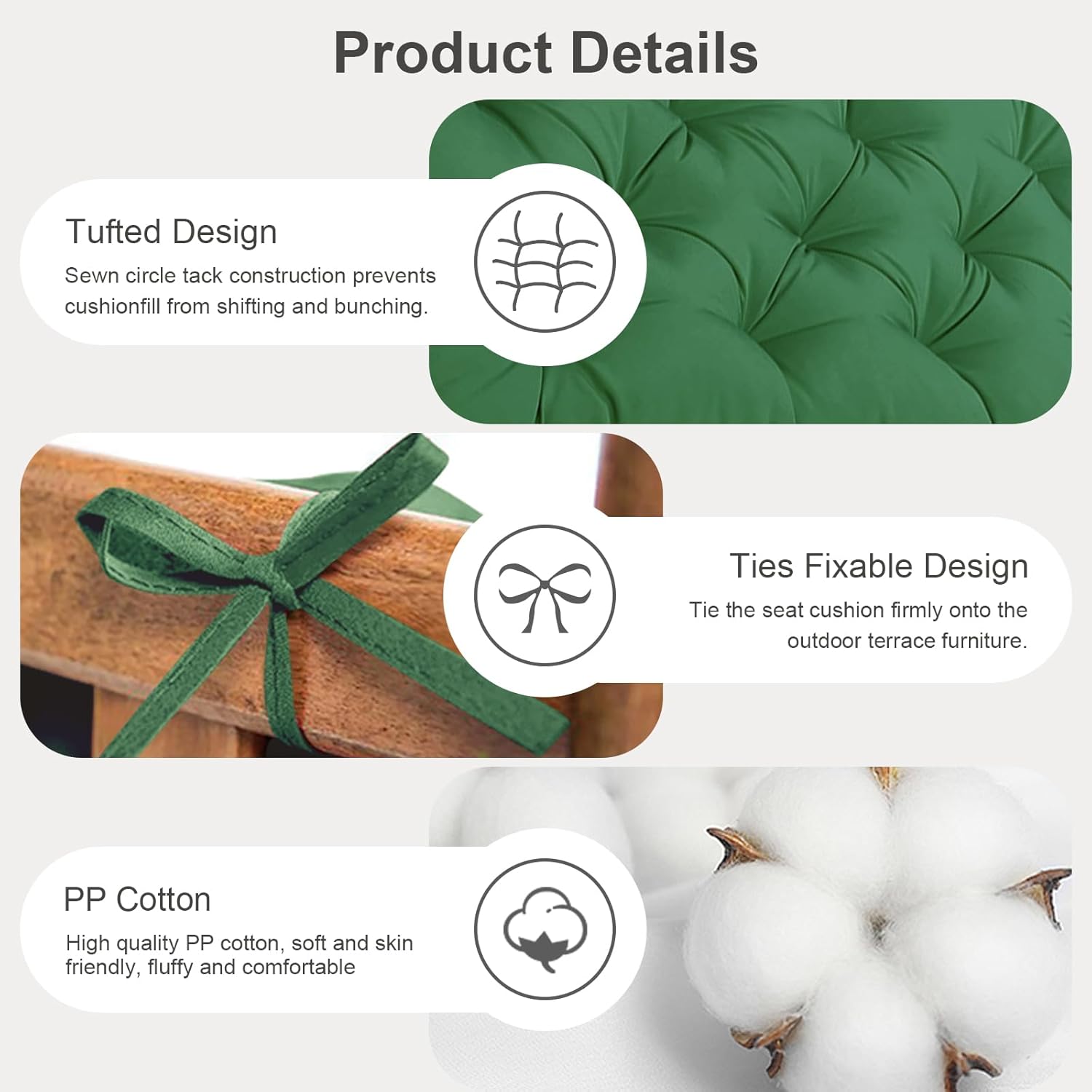 Product Details

Tufted Design

Sewn circle tack construction prevents cushionfill from shifting and bunching.

Ties Fixable Design

Tie the seat cushion firmly onto the outdoor terrace furniture.

PP Cotton

High quality PP cotton, soft and skin friendly, fluffy and comfortable